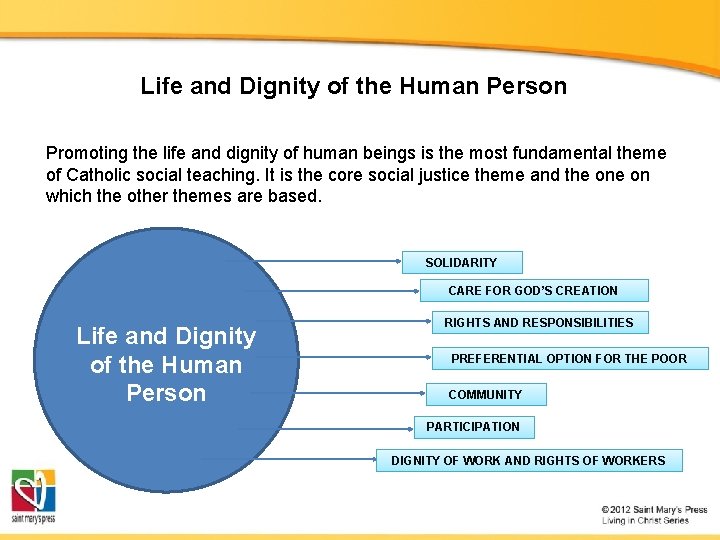 Life and Dignity of the Human Person

Promoting the life and dignity of human beings is the most fundamental theme of Catholic social teaching. It is the core social justice theme and the one on which the other themes are based.

Life and Dignity of the Human Person

SOLIDARITY

CARE FOR GOD'S CREATION

RIGHTS AND RESPONSIBILITIES

PREFERENTIAL OPTION FOR THE POOR

COMMUNITY

PARTICIPATION

DIGNITY OF WORK AND RIGHTS OF WORKERS

saint mary's press

© 2012 Saint Mary's Press
Living in Christ Series